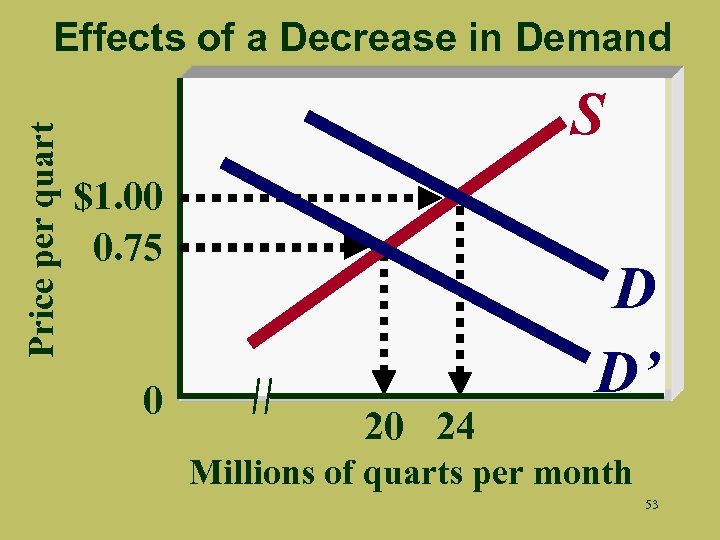 Effects of a Decrease in Demand

Price per quart

$1.00
0.75
0

S
D
D'

//

20 24

Millions of quarts per month

53